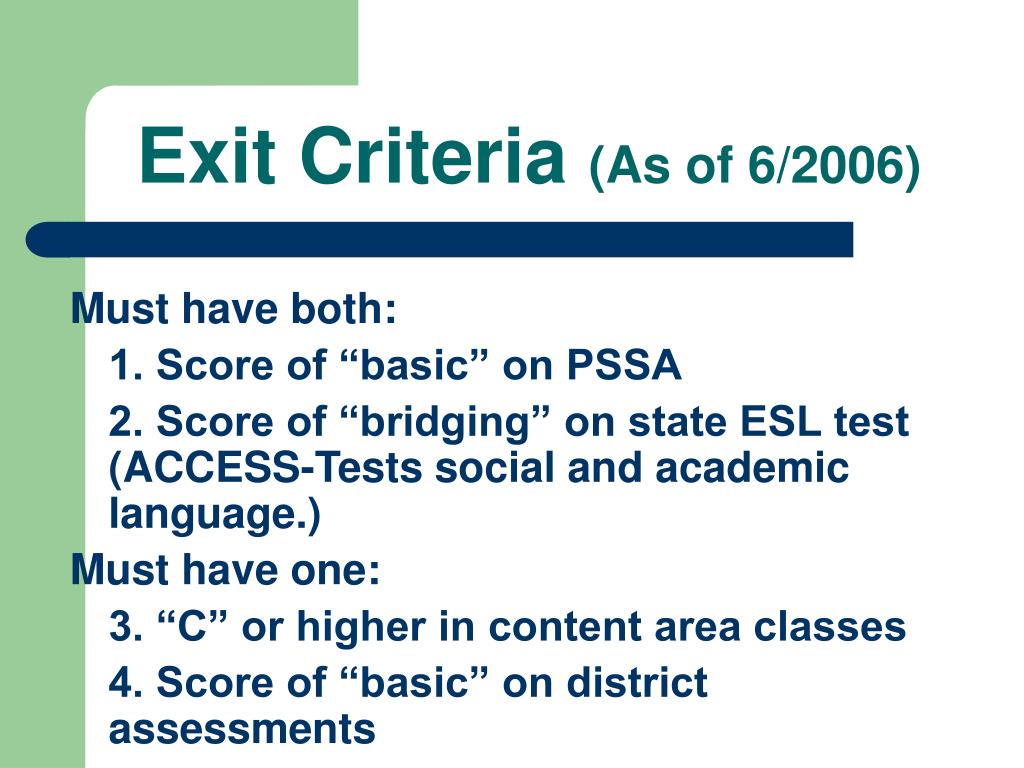 Exit Criteria (As of 6/2006)

Must have both:

1. Score of “basic” on PSSA

2. Score of “bridging” on state ESL test (ACCESS-Tests social and academic language.)

Must have one:

3. “C” or higher in content area classes

4. Score of “basic” on district assessments